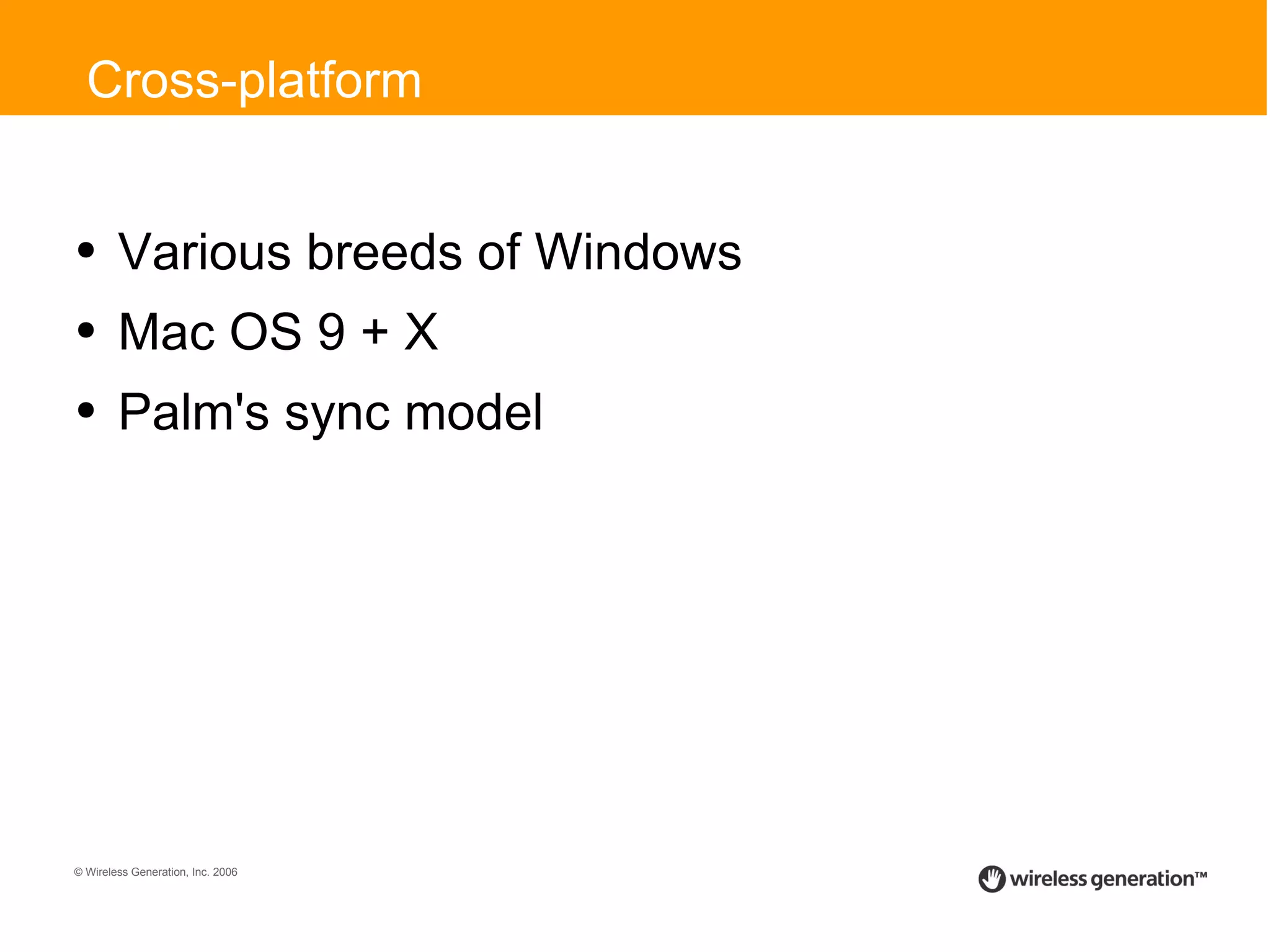 Cross-platform

• Various breeds of Windows
• Mac OS 9 + X
• Palm's sync model

© Wireless Generation, Inc. 2006

wireless generation™